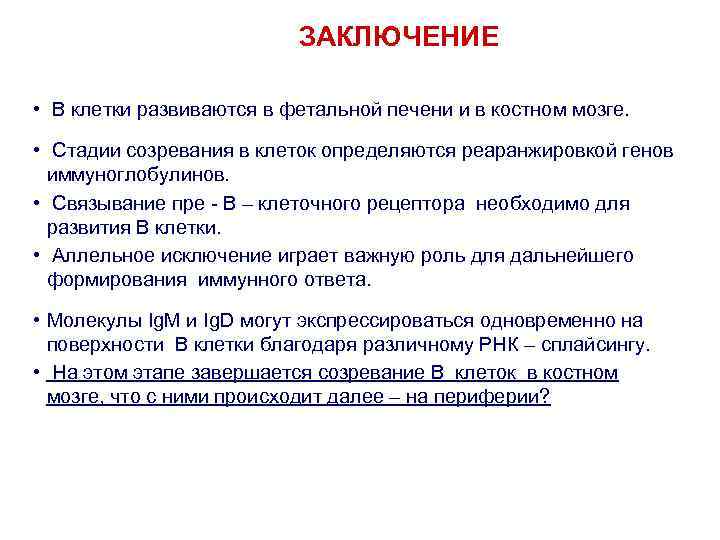 ЗАКЛЮЧЕНИЕ

• В клетки развиваются в фетальной печени и в костном мозге.

• Стадии созревания в клеток определяются реаранжировкой генов иммуноглобулинов.

• Связывание пре - В – клеточного рецептора необходимо для развития В клетки.

• Аллельное исключение играет важную роль для дальнейшего формирования иммунного ответа.

• Молекулы IgM и IgD могут экспрессироваться одновременно на поверхности В клетки благодаря различному РНК – сплайсингу.

• На этом этапе завершается созревание В клеток в костном мозге, что с ними происходит далее – на периферии?